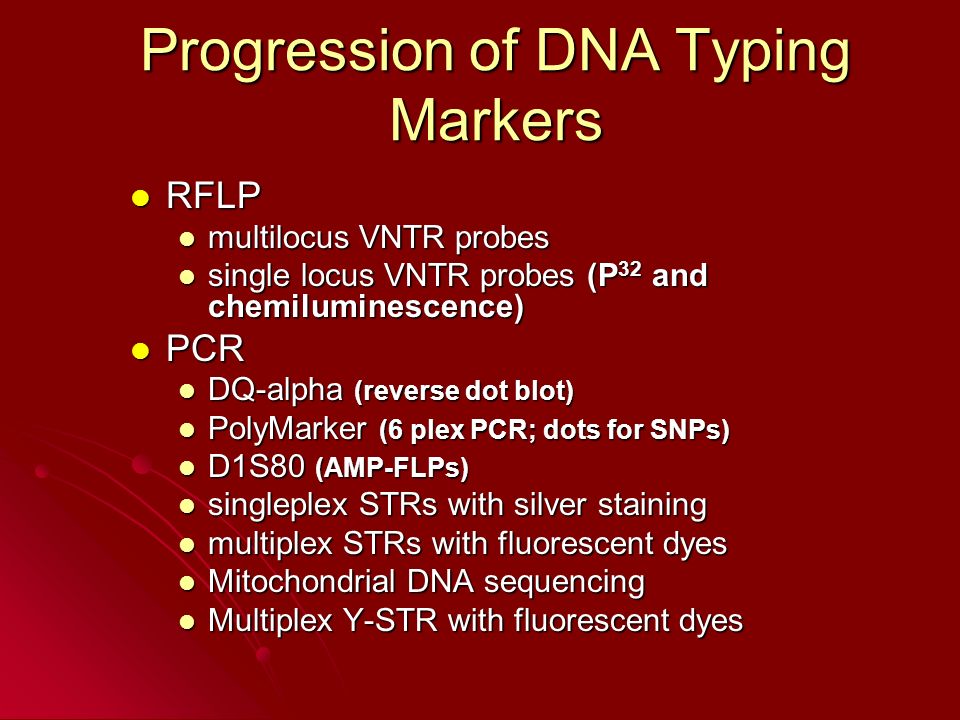 Progression of DNA Typing Markers

- RFLP
  - multilocus VNTR probes
  - single locus VNTR probes (P$^{32}$ and chemiluminescence)
- PCR
  - DQ-alpha (reverse dot blot)
  - PolyMarker (6 plex PCR; dots for SNPs)
  - D1S80 (AMP-FLPs)
  - singleplex STRs with silver staining
  - multiplex STRs with fluorescent dyes
  - Mitochondrial DNA sequencing
  - Multiplex Y-STR with fluorescent dyes